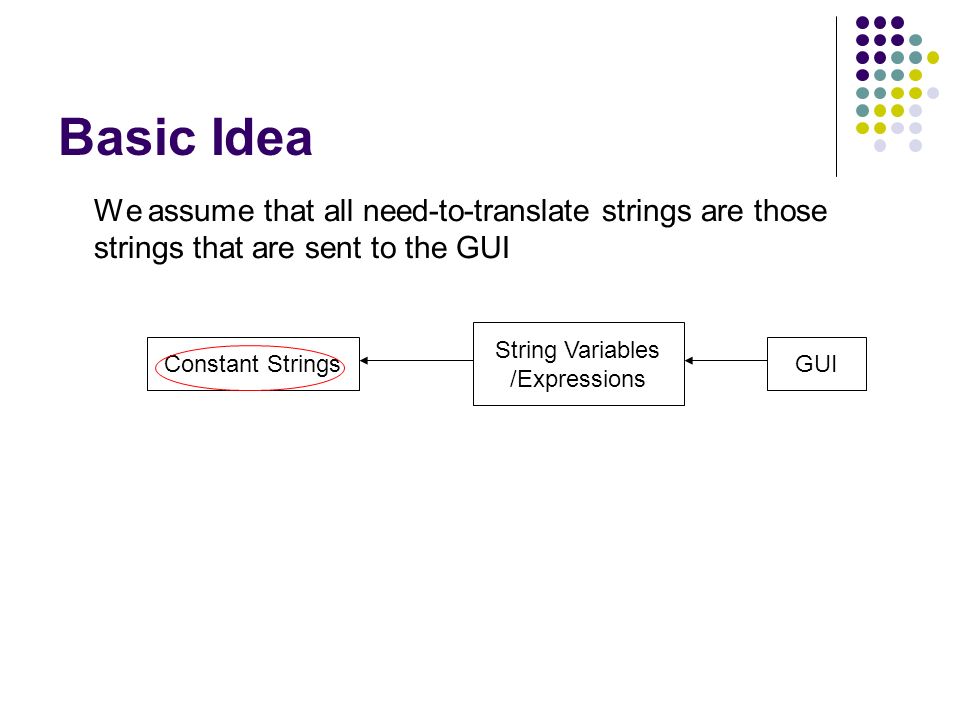 Basic Idea

We assume that all need-to-translate strings are those strings that are sent to the GUI

Constant Strings

String Variables /Expressions

GUI